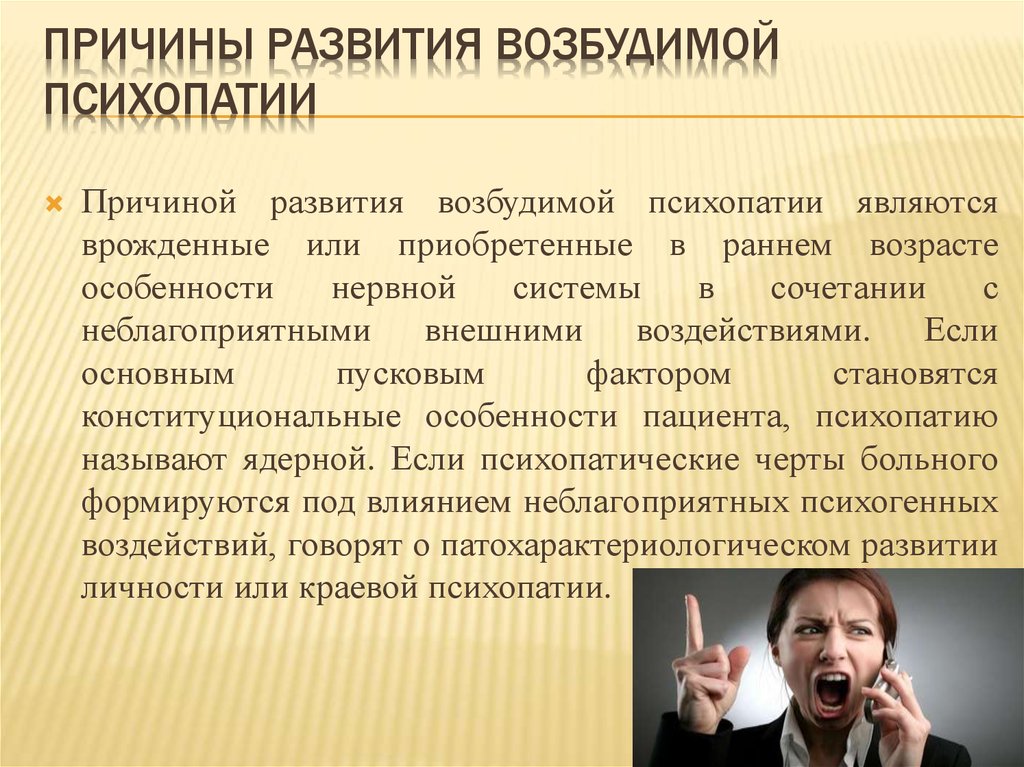 ПРИЧИНЫ РАЗВИТИЯ ВОЗБУДИМОЙ ПСИХОПАТИИ

Причиной развития возбудимой психопатии являются врожденные или приобретенные в раннем возрасте особенности нервной системы в сочетании с неблагоприятными внешними воздействиями. Если основным пусковым фактором становятся конституциональные особенности пациента, психопатию называют ядерной. Если психопатические черты больного формируются под влиянием неблагоприятных психогенных воздействий, говорят о патохарактериологическом развитии личности или краевой психопатии.